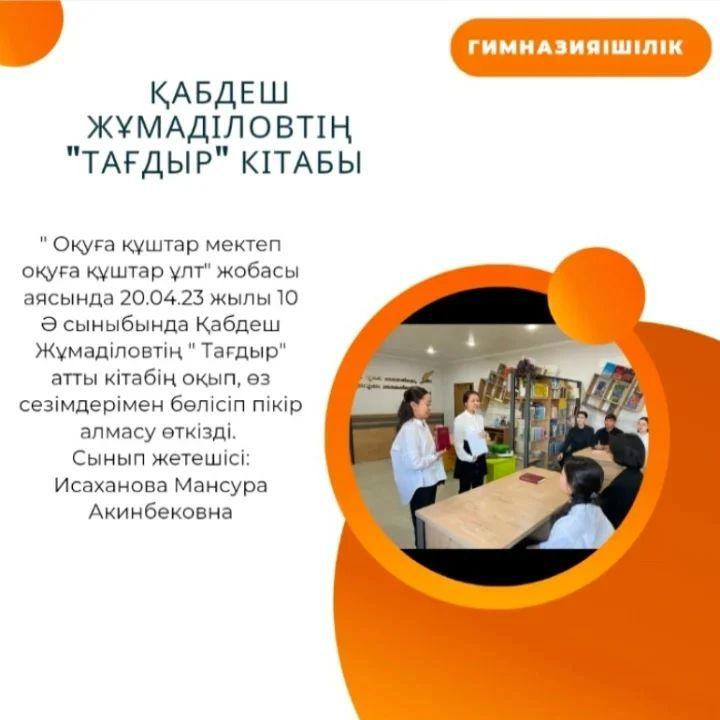 ГИМНАЗИЯІШІЛІК

ҚАБДЕШ ЖҰМАДІЛОВТІҢ "ТАҒДЫР" КІТАБЫ

" Оқуға құштар мектеп оқуға құштар ұлт" жобасы аясында 20.04.23 жылы 10 Ә сыныбында Қабдеш Жұмаділовтің " Тағдыр" атты кітабің оқып, өз сезімдерімен бөлісіп пікір алмасу өткізді.
Сынып жетешісі:
Исаханова Мансура Акинбековна